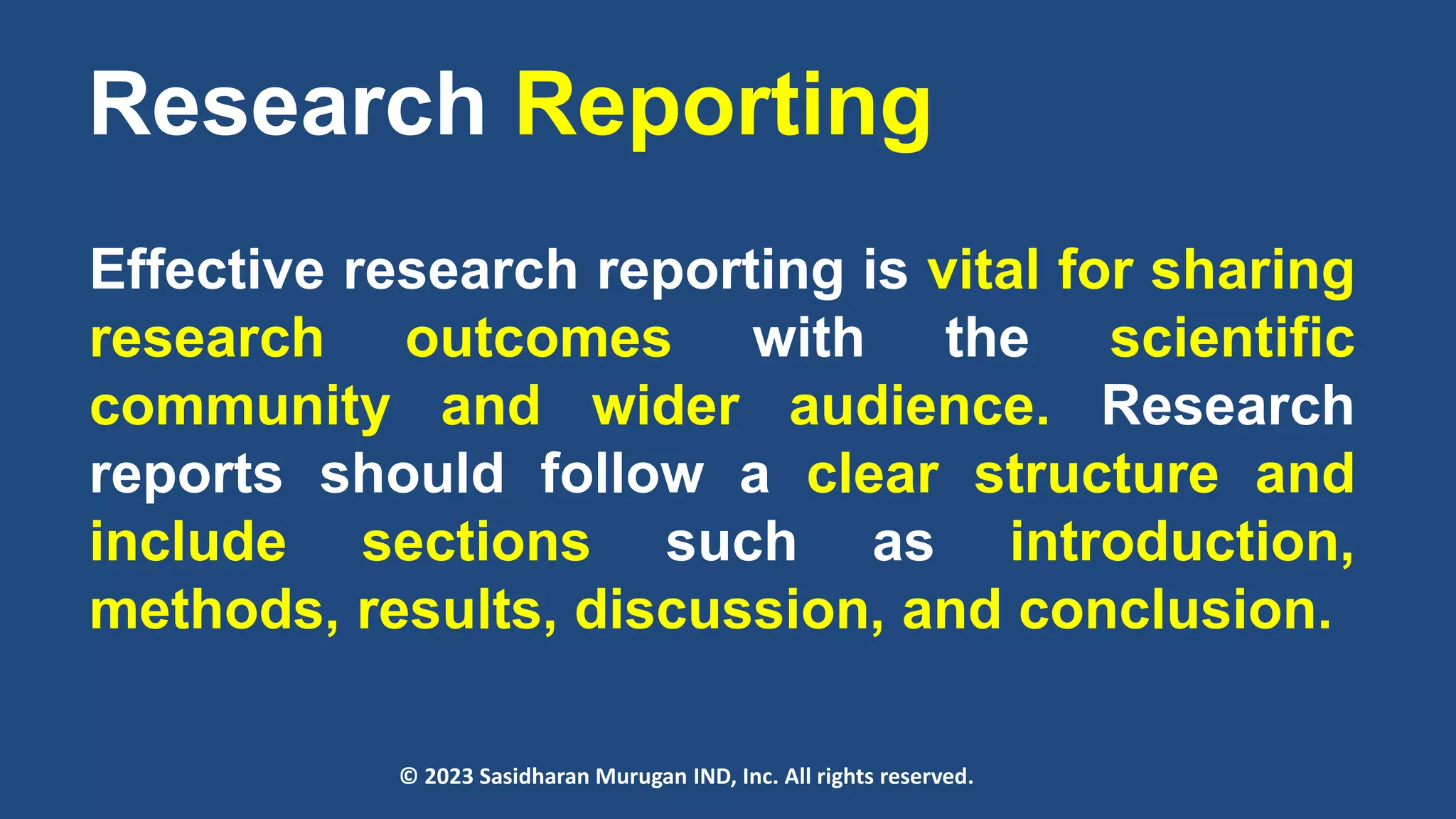 Research Reporting

Effective research reporting is vital for sharing research outcomes with the scientific community and wider audience. Research reports should follow a clear structure and include sections such as introduction, methods, results, discussion, and conclusion.

© 2023 Sasidharan Murugan IND, Inc. All rights reserved.